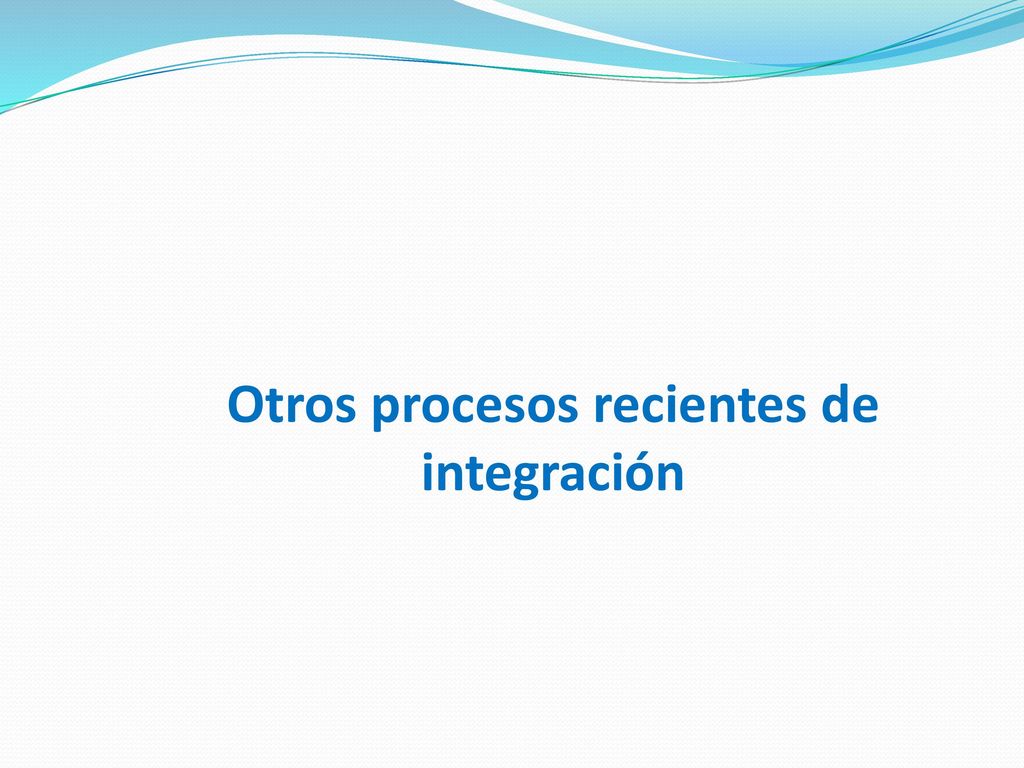 Otros procesos recientes de integración